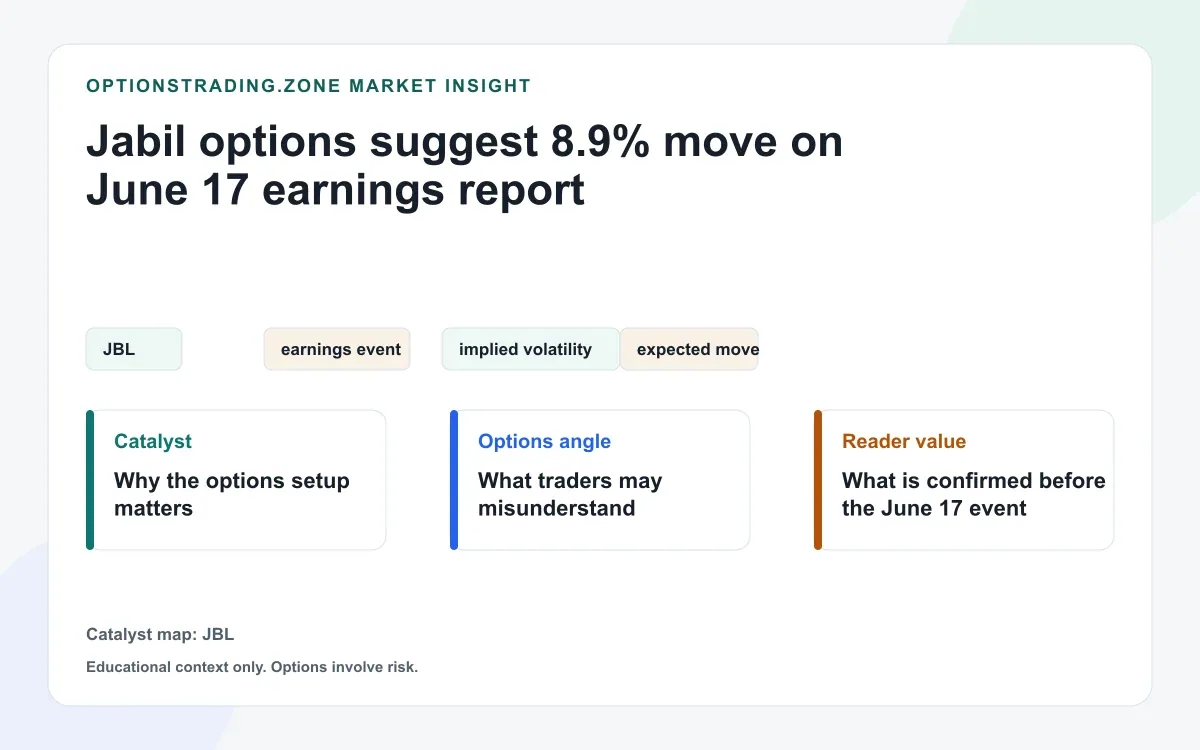 OPTIONSTRADING.ZONE MARKET INSIGHT

Jabil options suggest 8.9% move on June 17 earnings report

JBL

earnings event

implied volatility

expected move

Catalyst

Why the options setup matters

Options angle

What traders may misunderstand

Reader value

What is confirmed before the June 17 event

Catalyst map: JBL

Educational context only. Options involve risk.